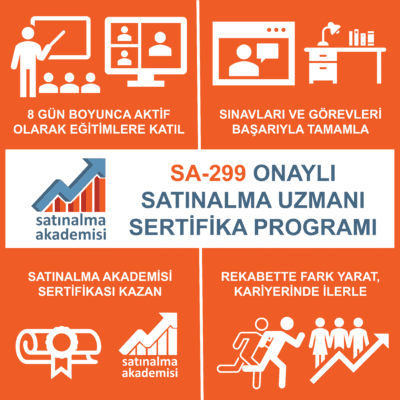 8 GÜN BOYUNCA AKTİF OLARAK EĞİTİMLERE KATIL

SINAVLARI VE GÖREVLERİ BAŞARIYLA TAMAMLA

satınalma akademisi

SA-299 ONAYLI SATINALMA UZMANI SERTİFİKA PROGRAMI

SATINALMA AKADEMİSİ SERTİFİKASI KAZAN

REKABETTE FARK YARAT, KARİYERİNDE İLERLE

satınalma akademisi